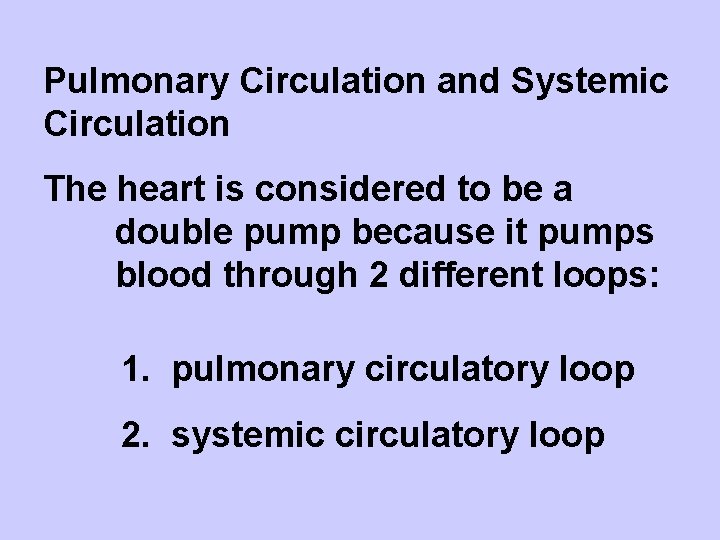 Pulmonary Circulation and Systemic Circulation

The heart is considered to be a double pump because it pumps blood through 2 different loops:

1. pulmonary circulatory loop

2. systemic circulatory loop